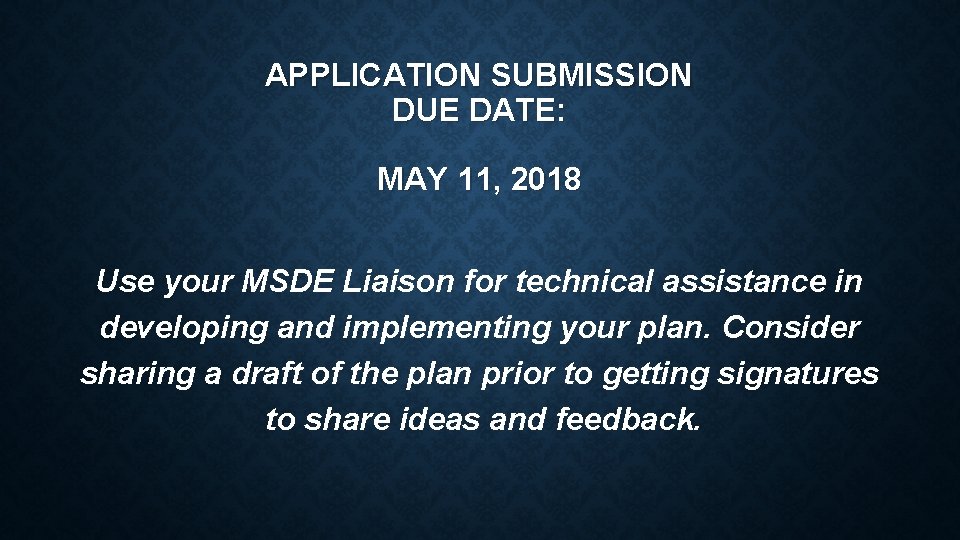 APPLICATION SUBMISSION
DUE DATE:

MAY 11, 2018

Use your MSDE Liaison for technical assistance in developing and implementing your plan. Consider sharing a draft of the plan prior to getting signatures to share ideas and feedback.